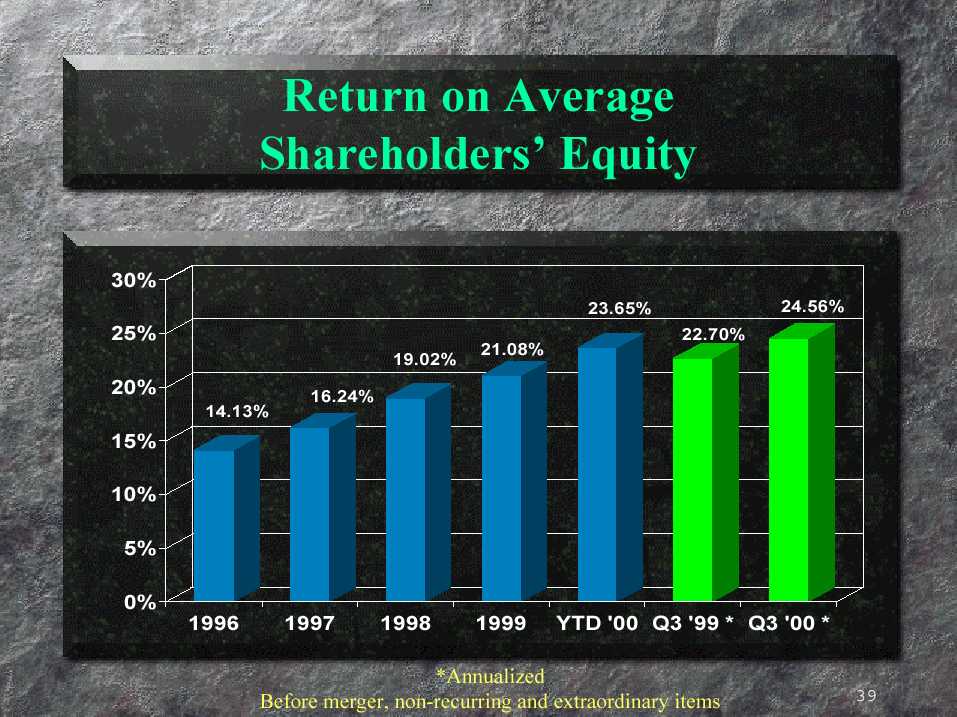 Return on Average Shareholders' Equity

30%
25%
20%
15%
10%
5%
0%

14.13%
16.24%
19.02%
21.08%
23.65%
22.70%
24.56%

1996
1997
1998
1999
YTD '00
Q3 '99 *
Q3 '00 *

*Annualized
Before merger, non-recurring and extraordinary items

39